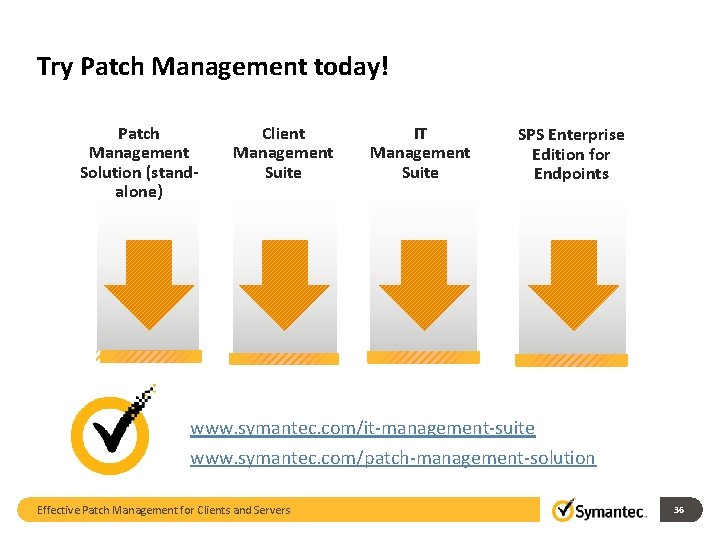 Try Patch Management today!

Patch Management Solution (stand-alone)

Client Management Suite

IT Management Suite

SPS Enterprise Edition for Endpoints

www.symantec.com/it-management-suite
www.symantec.com/patch-management-solution

Effective Patch Management for Clients and Servers

Symantec.

36